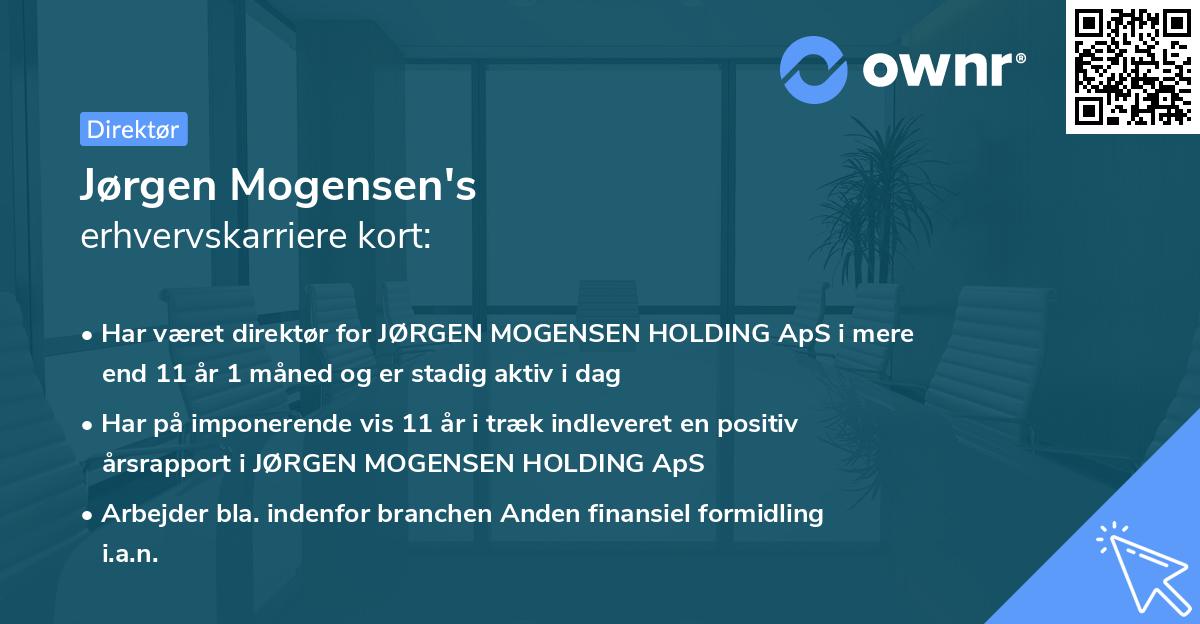 ownr®

Direktør

Jørgen Mogensen's
erhvervskarriere kort:

• Har været direktør for JØRGEN MOGENSEN HOLDING ApS i mere end 11 år 1 måned og er stadig aktiv i dag

• Har på imponerende vis 11 år i træk indleveret en positiv årsrapport i JØRGEN MOGENSEN HOLDING ApS

• Arbejder bla. indenfor branchen Anden finansiel formidling i.a.n.